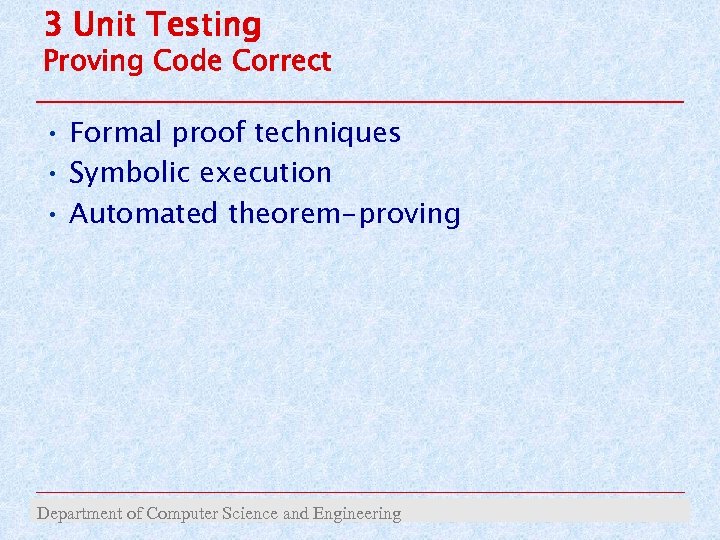 3 Unit Testing
Proving Code Correct

• Formal proof techniques
• Symbolic execution
• Automated theorem-proving

Department of Computer Science and Engineering